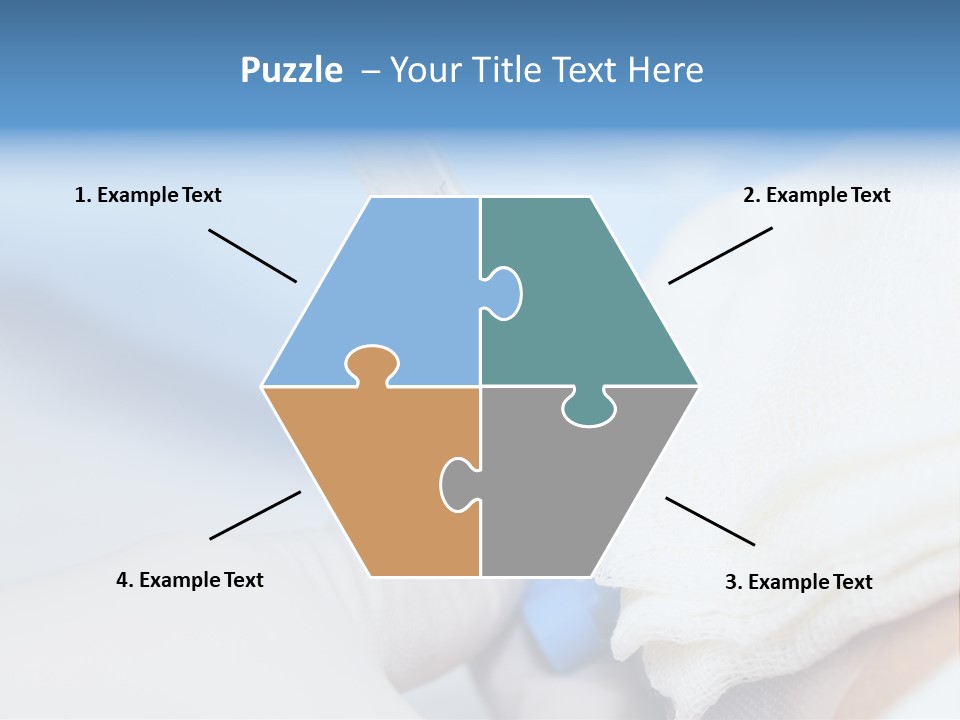 Puzzle – Your Title Text Here

1. Example Text

2. Example Text

4. Example Text

3. Example Text